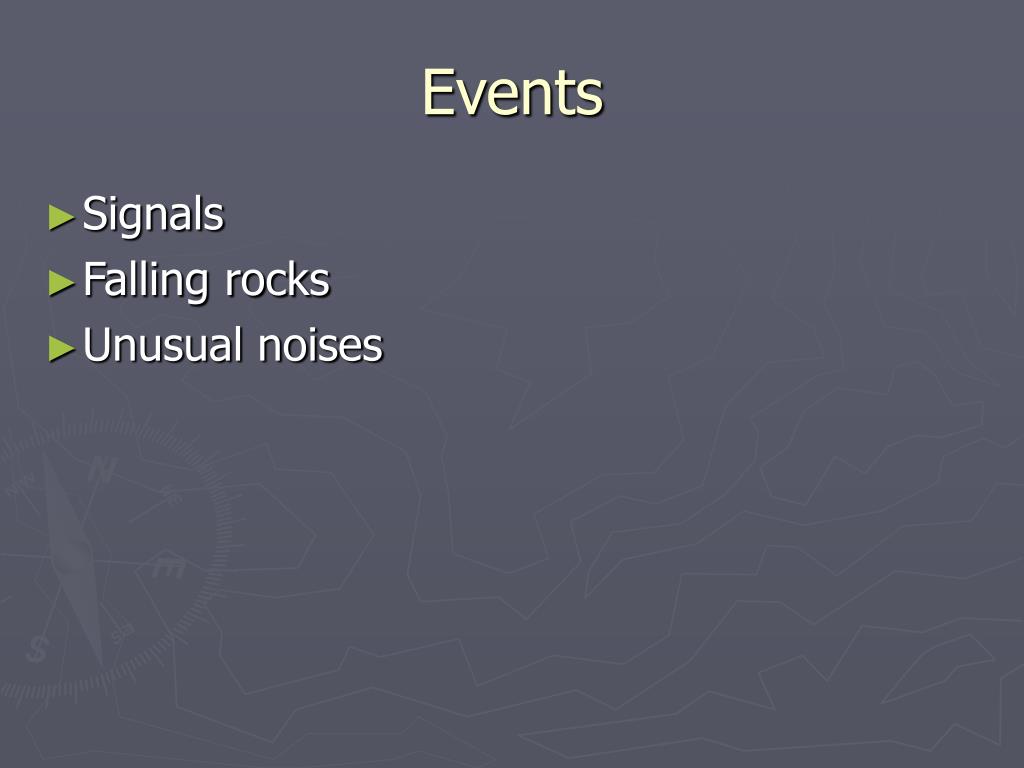 Events

►Signals
►Falling rocks
►Unusual noises